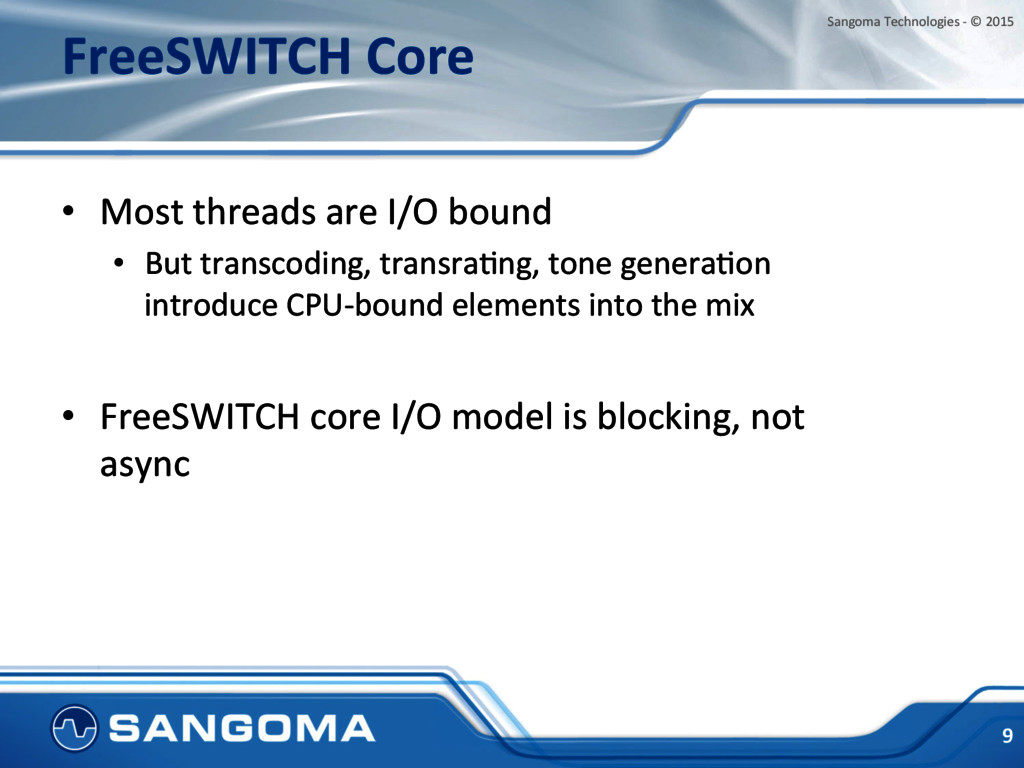 Sangoma Technologies - © 2015

FreeSWITCH Core

• Most threads are I/O bound
  • But transcoding, transrating, tone generation introduce CPU-bound elements into the mix

• FreeSWITCH core I/O model is blocking, not async

SANGOMA

9